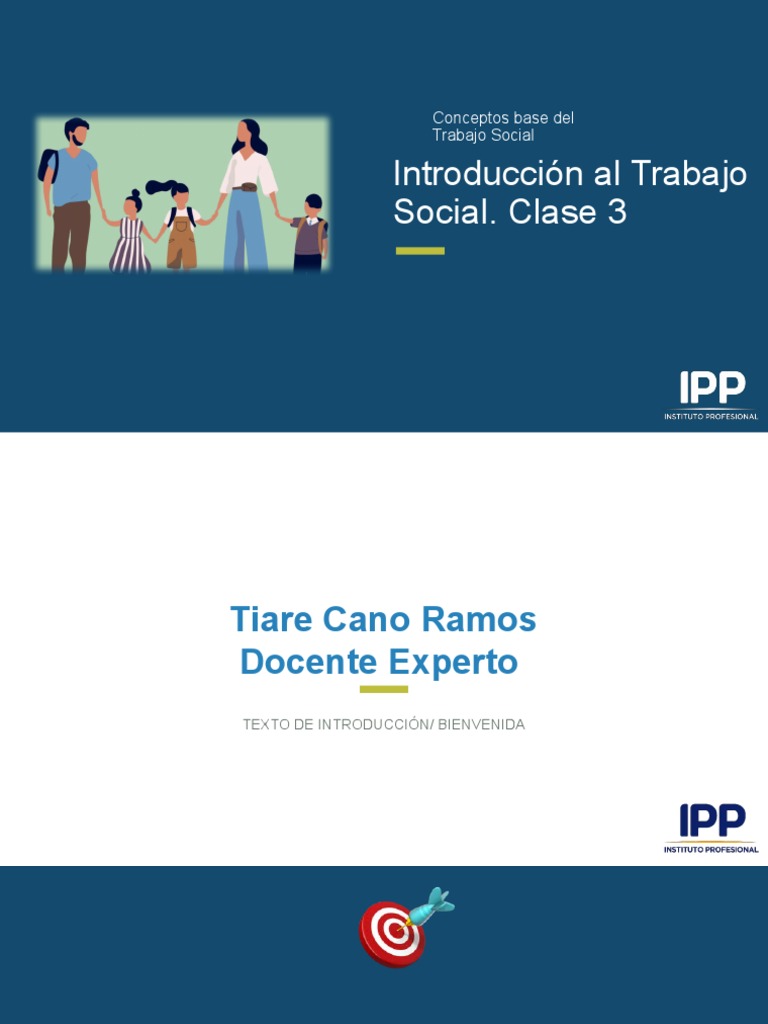 Conceptos base del Trabajo Social

Introducción al Trabajo Social. Clase 3

IPP
INSTITUTO PROFESIONAL

Tiare Cano Ramos
Docente Experto

TEXTO DE INTRODUCCIÓN/ BIENVENIDA

IPP
INSTITUTO PROFESIONAL